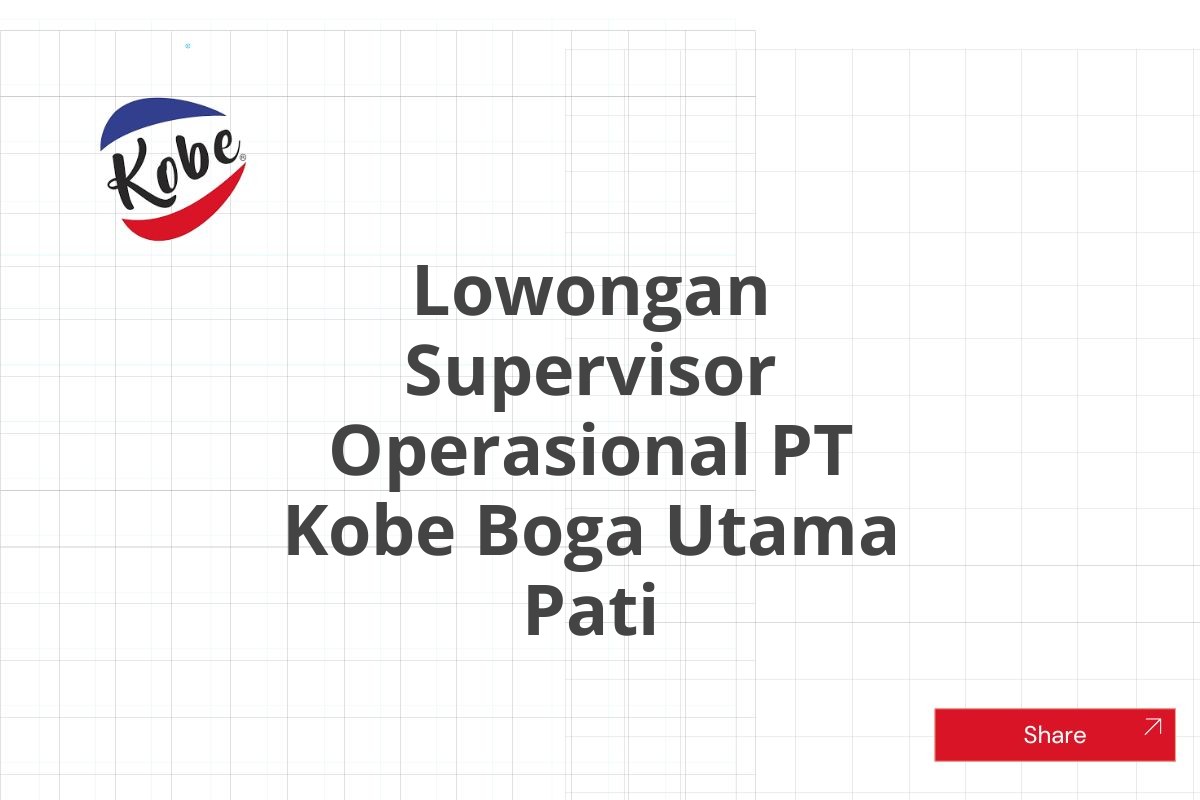 Kobe®

Lowongan Supervisor Operasional PT Kobe Boga Utama Pati

Share